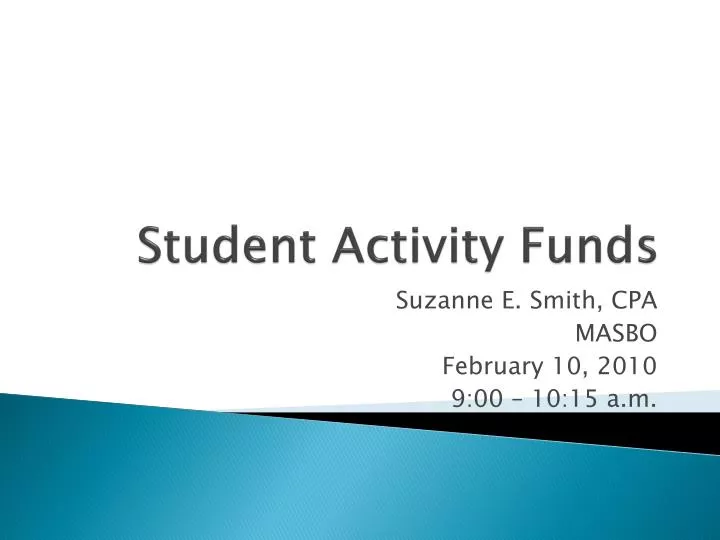 Student Activity Funds

Suzanne E. Smith, CPA
MASBO
February 10, 2010
9:00 – 10:15 a.m.